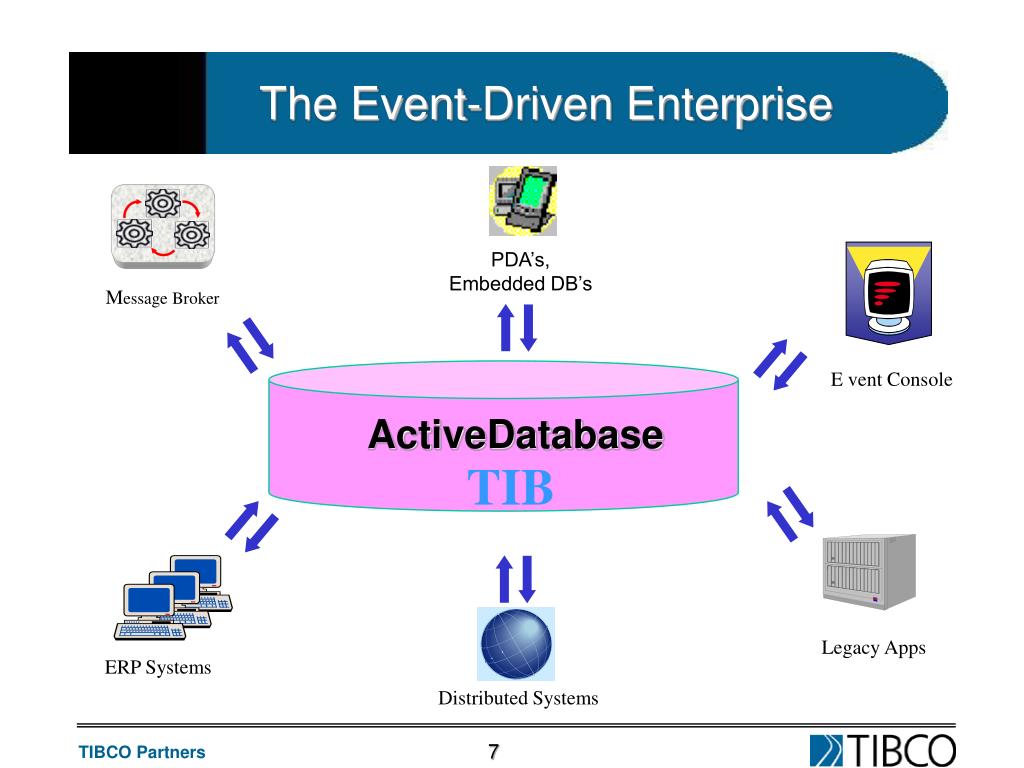 The Event-Driven Enterprise

Message Broker

PDA's, Embedded DB's

E vent Console

ActiveDatabase
TIB

ERP Systems

Distributed Systems

Legacy Apps

TIBCO Partners

7

TIBCO